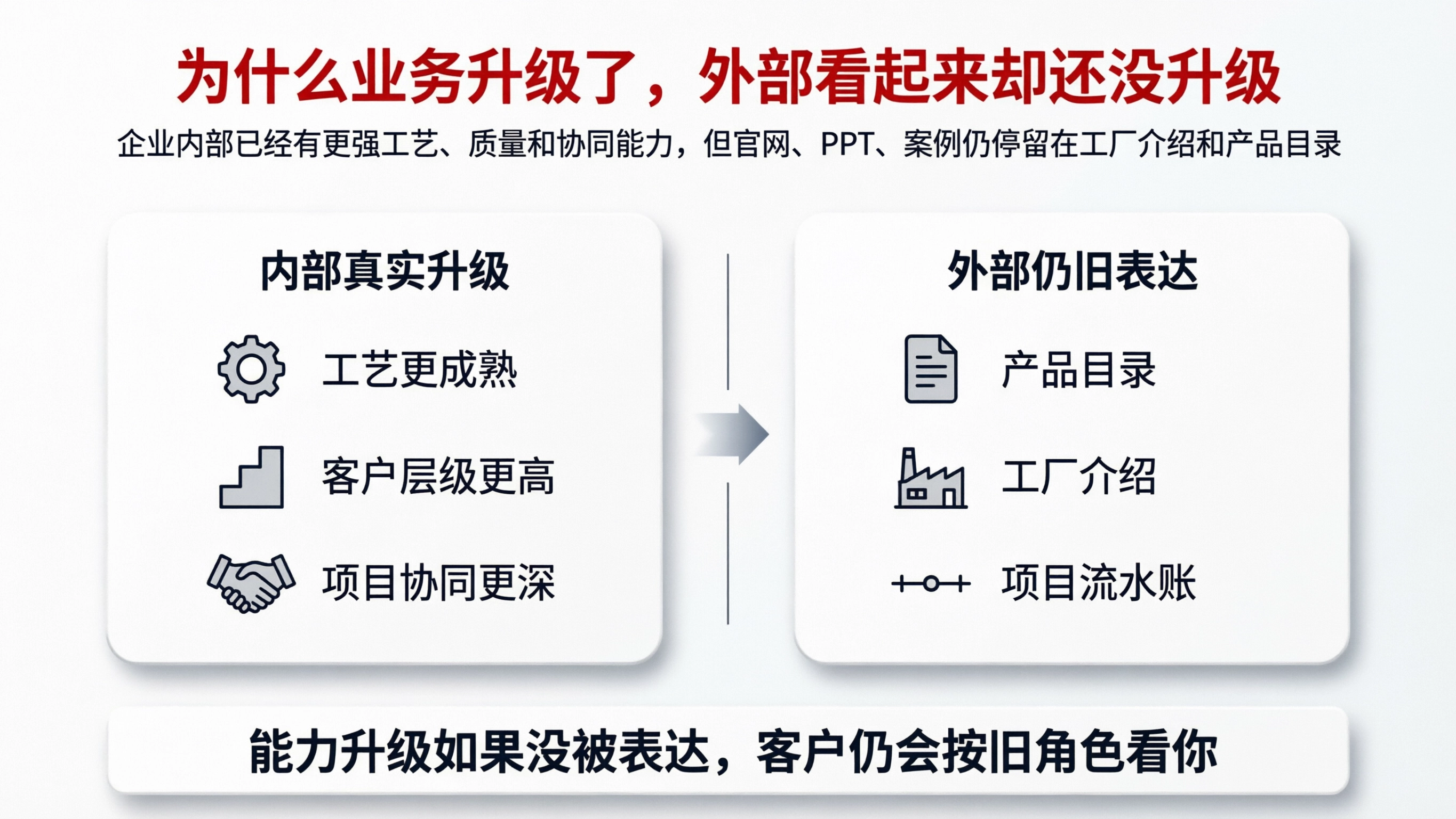 为什么业务升级了，外部看起来却还没升级

企业内部已经有更强工艺、质量和协同能力，但官网、PPT、案例仍停留在工厂介绍和产品目录

内部真实升级

工艺更成熟

客户层级更高

项目协同更深

外部仍旧表达

产品目录

工厂介绍

项目流水账

能力升级如果没被表达，客户仍会按旧角色看你